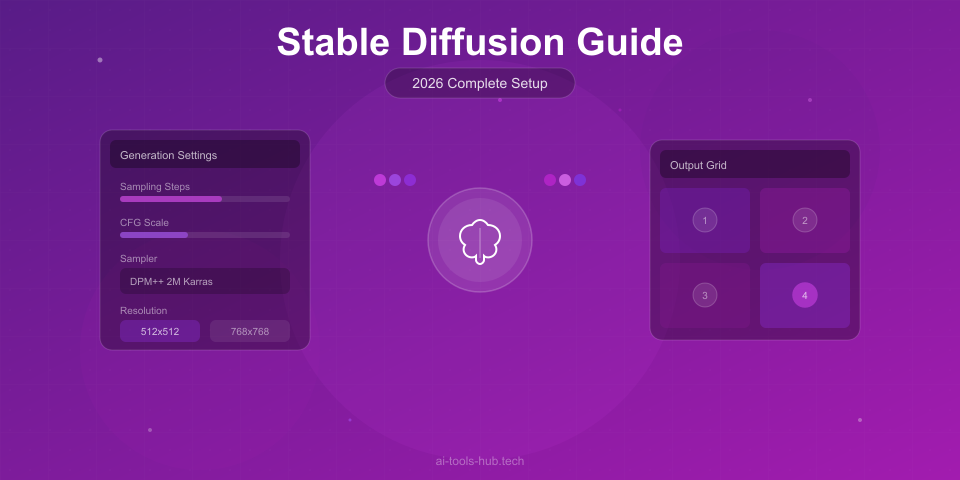 Stable Diffusion Guide

2026 Complete Setup

Generation Settings

Sampling Steps

CFG Scale

Sampler

DPM++ 2M Karras

Resolution

512x512

768x768

Output Grid

1

2

3

4

ai-tools-hub.tech